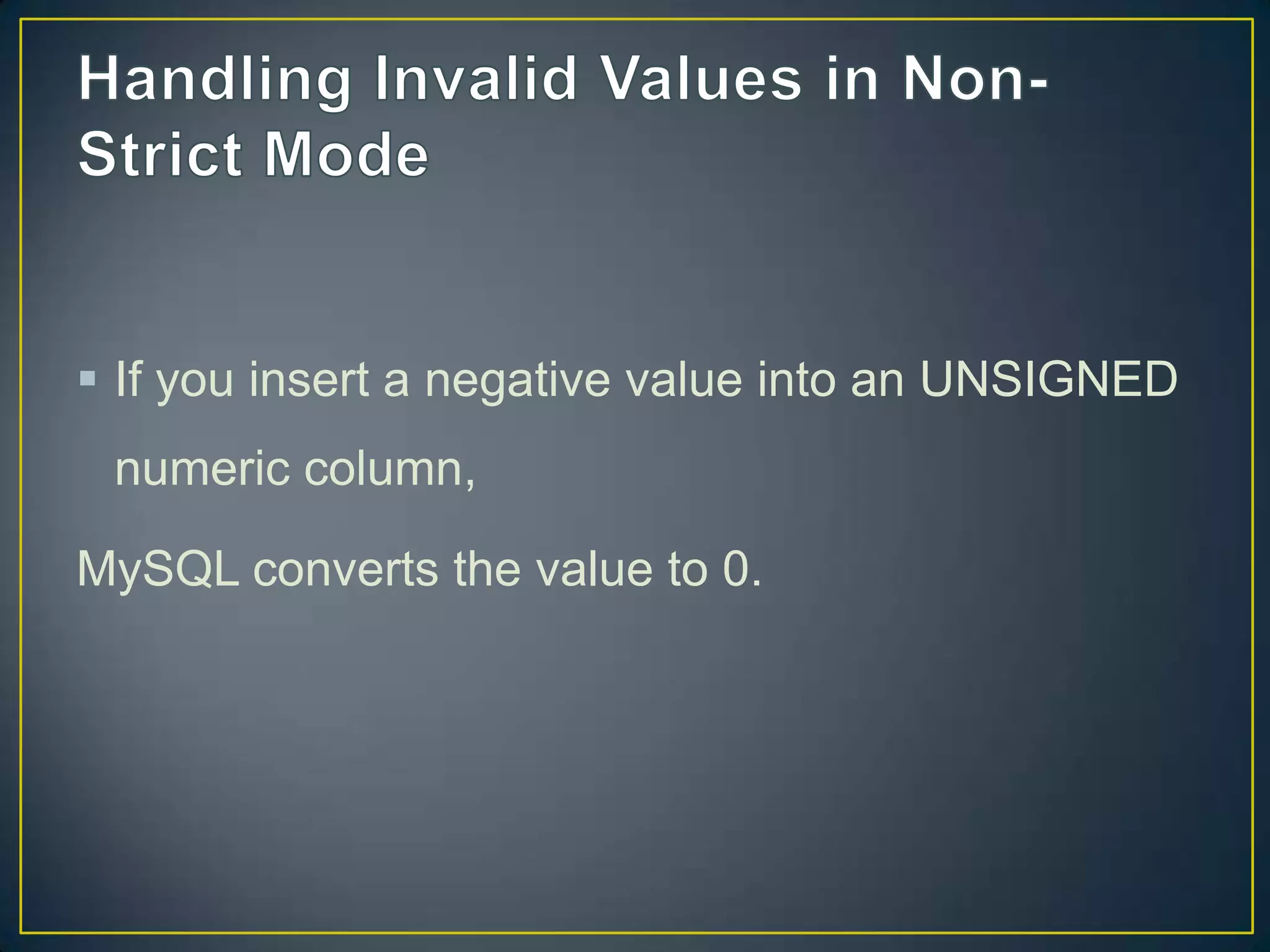 Handling Invalid Values in Non-Strict Mode

▪ If you insert a negative value into an UNSIGNED numeric column,

MySQL converts the value to 0.